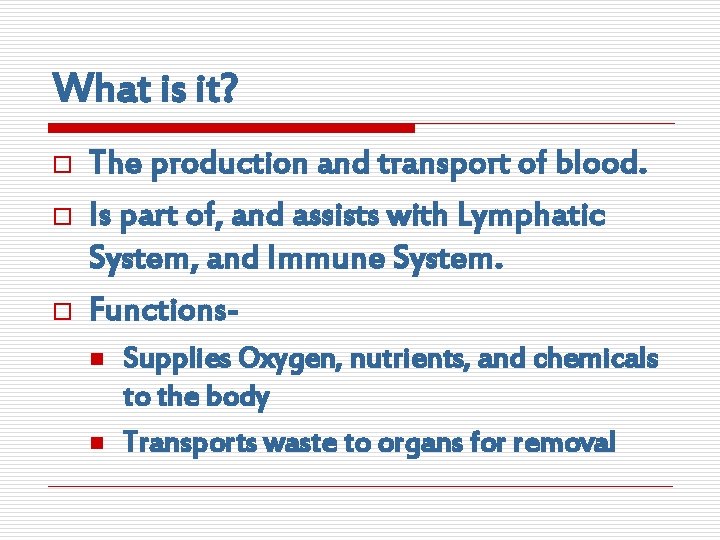 What is it?

The production and transport of blood.

Is part of, and assists with Lymphatic System, and Immune System.

Functions-

Supplies Oxygen, nutrients, and chemicals to the body

Transports waste to organs for removal